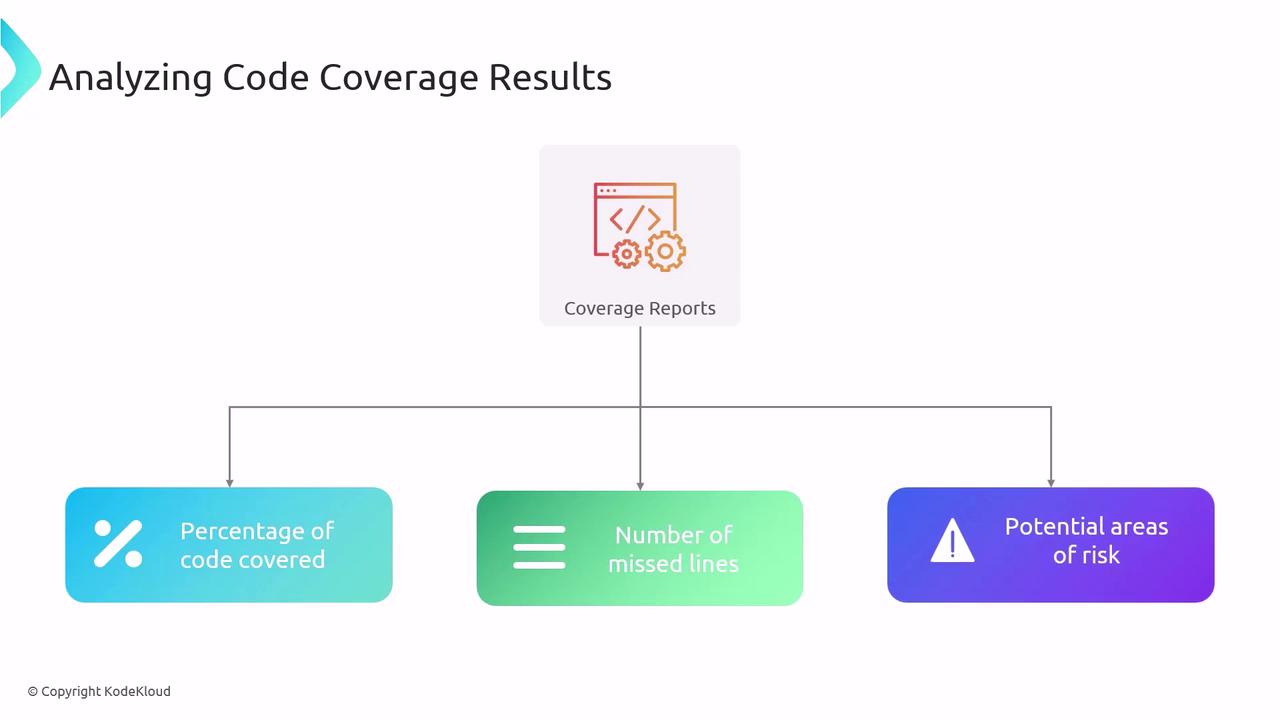 Analyzing Code Coverage Results

Coverage Reports

Percentage of code covered

Number of missed lines

Potential areas of risk

© Copyright KodeKloud